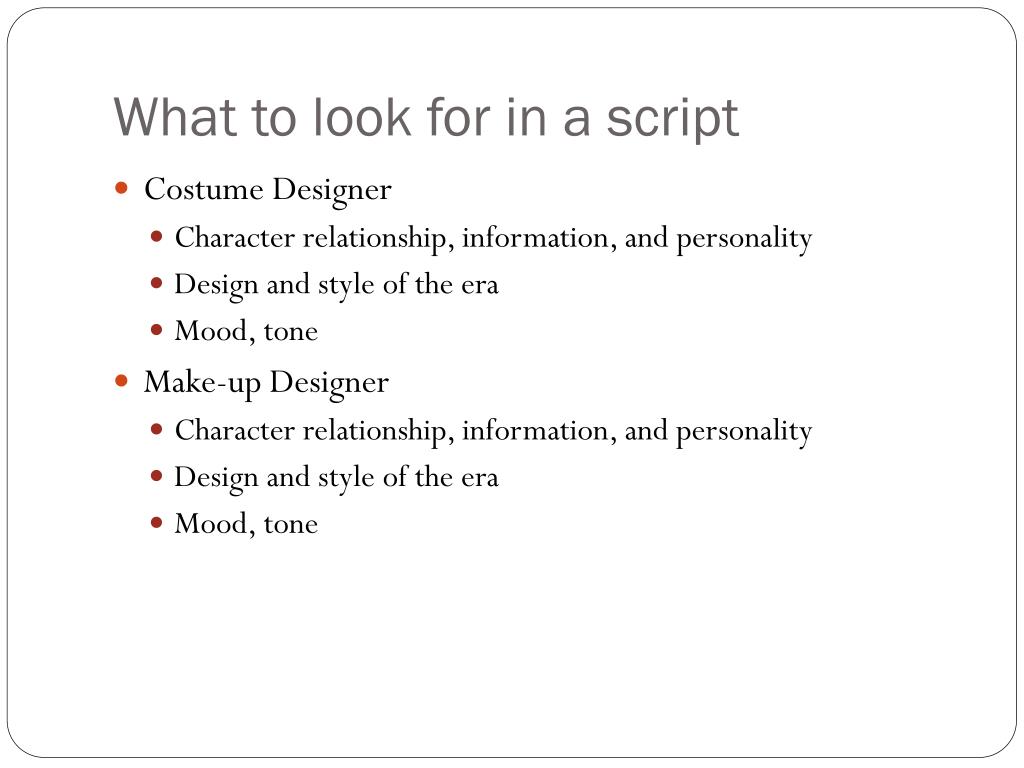 What to look for in a script

- Costume Designer
  - Character relationship, information, and personality
  - Design and style of the era
  - Mood, tone
- Make-up Designer
  - Character relationship, information, and personality
  - Design and style of the era
  - Mood, tone